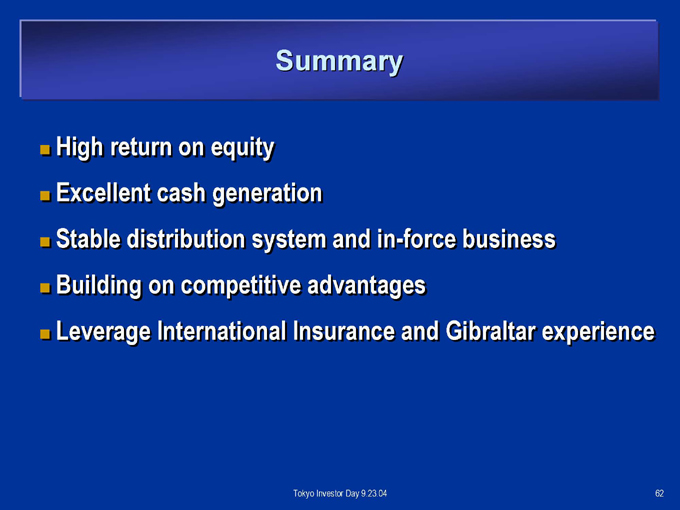 Summary

- High return on equity
- Excellent cash generation
- Stable distribution system and in-force business
- Building on competitive advantages
- Leverage International Insurance and Gibraltar experience

Tokyo Investor Day 9.23.04

62